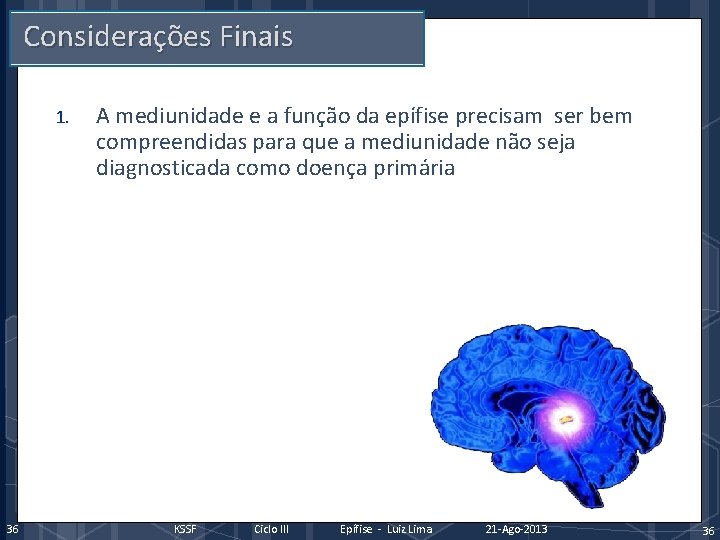 Considerações Finais

1. A mediunidade e a função da epífise precisam ser bem compreendidas para que a mediunidade não seja diagnosticada como doença primária

36 KSSF Ciclo III Epífise - Luiz Lima 21-Ago-2013 36